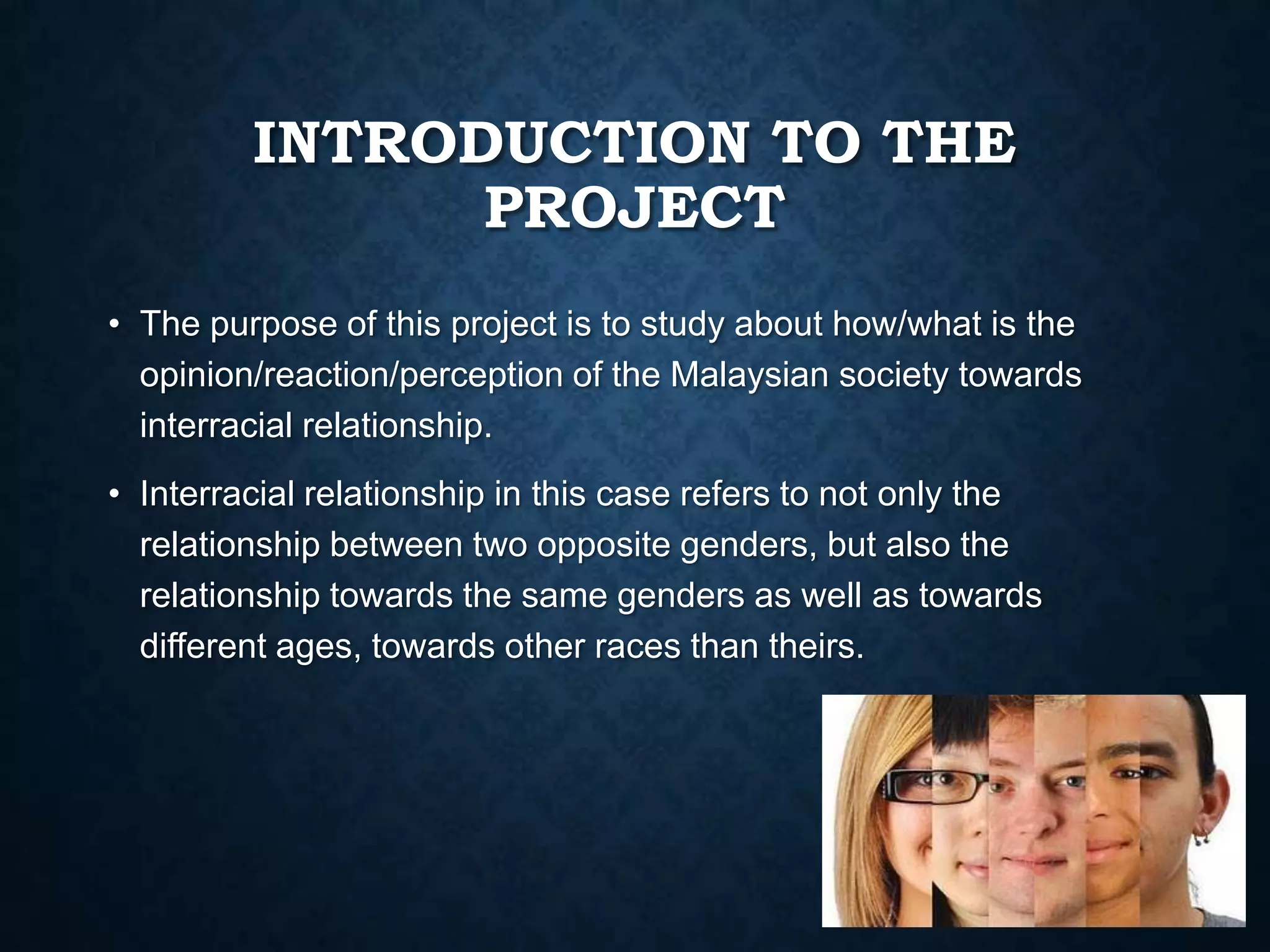 INTRODUCTION TO THE PROJECT

• The purpose of this project is to study about how/what is the opinion/reaction/perception of the Malaysian society towards interracial relationship.

• Interracial relationship in this case refers to not only the relationship between two opposite genders, but also the relationship towards the same genders as well as towards different ages, towards other races than theirs.